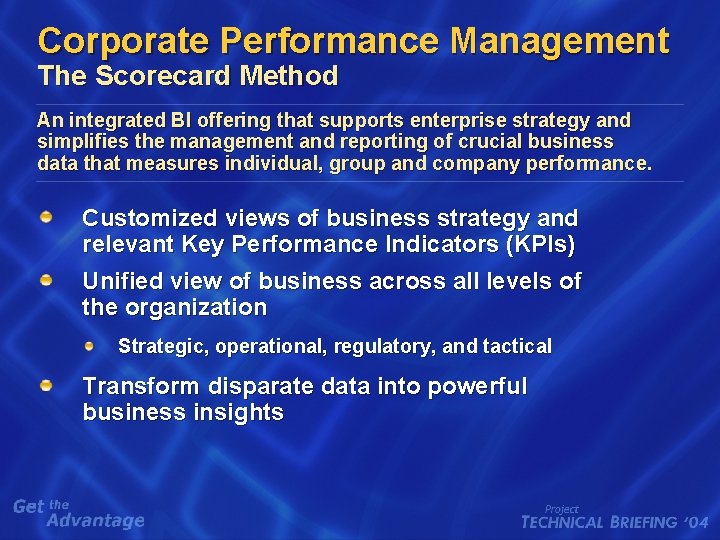 Corporate Performance Management
The Scorecard Method

An integrated BI offering that supports enterprise strategy and simplifies the management and reporting of crucial business data that measures individual, group and company performance.

Customized views of business strategy and relevant Key Performance Indicators (KPIs)

Unified view of business across all levels of the organization

Strategic, operational, regulatory, and tactical

Transform disparate data into powerful business insights

Get the Advantage

Project
TECHNICAL BRIEFING '04